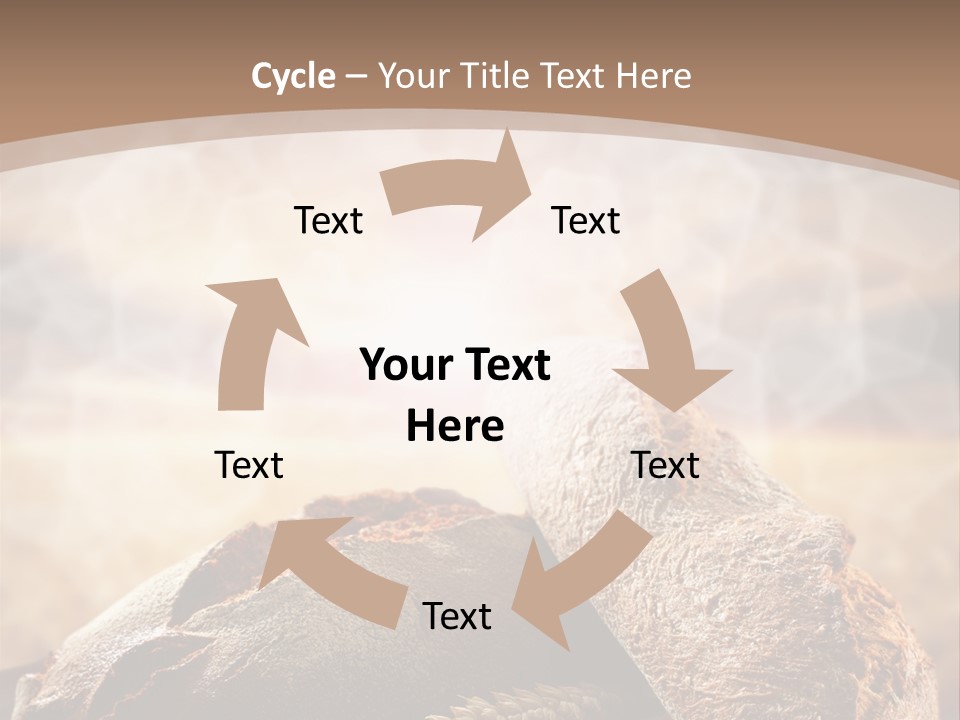 Cycle – Your Title Text Here

Text

Text

Your Text Here

Text

Text

Text